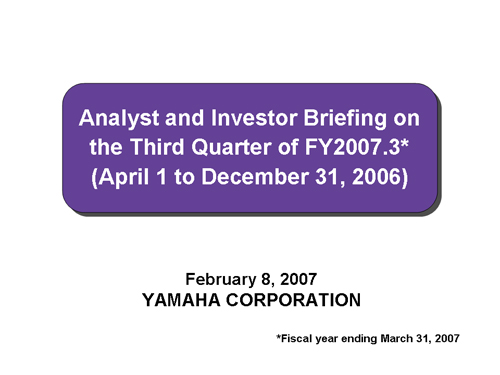 Analyst and Investor Briefing on the Third Quarter of FY2007.3* (April 1 to December 31, 2006)

February 8, 2007
YAMAHA CORPORATION

*Fiscal year ending March 31, 2007